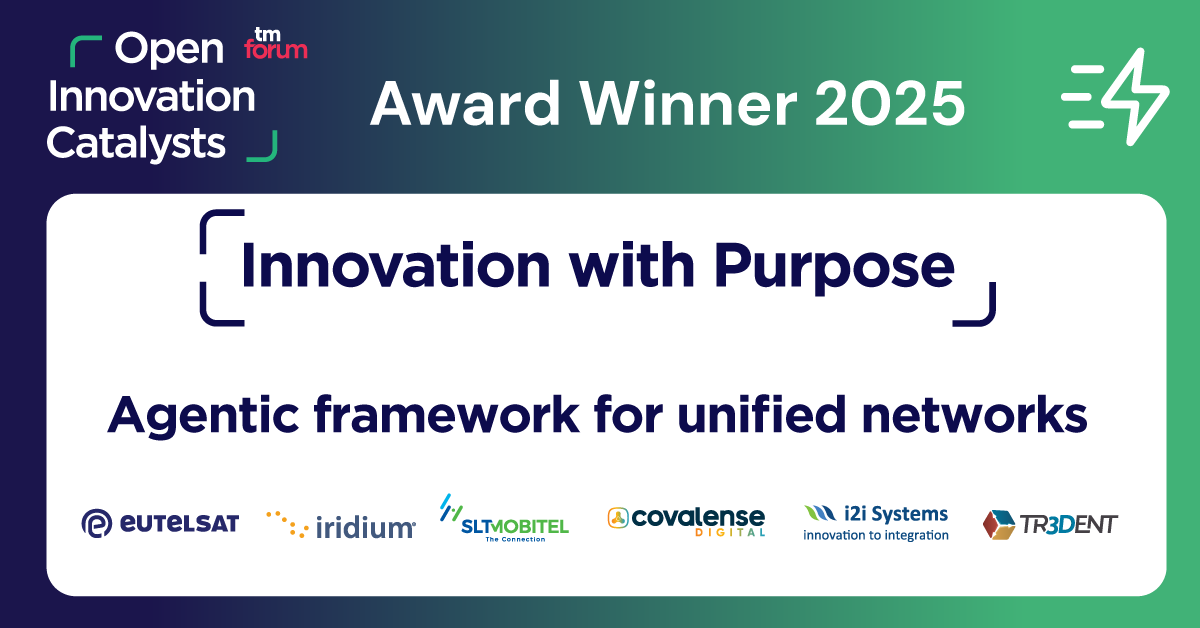 Open Innovation Catalysts

tm forum

Award Winner 2025

Innovation with Purpose

Agentic framework for unified networks

eutelsat

iridium

SLTMOBITEL
The Connection

covalense
DIGITAL

i2i Systems
innovation to integration

TR3DENT